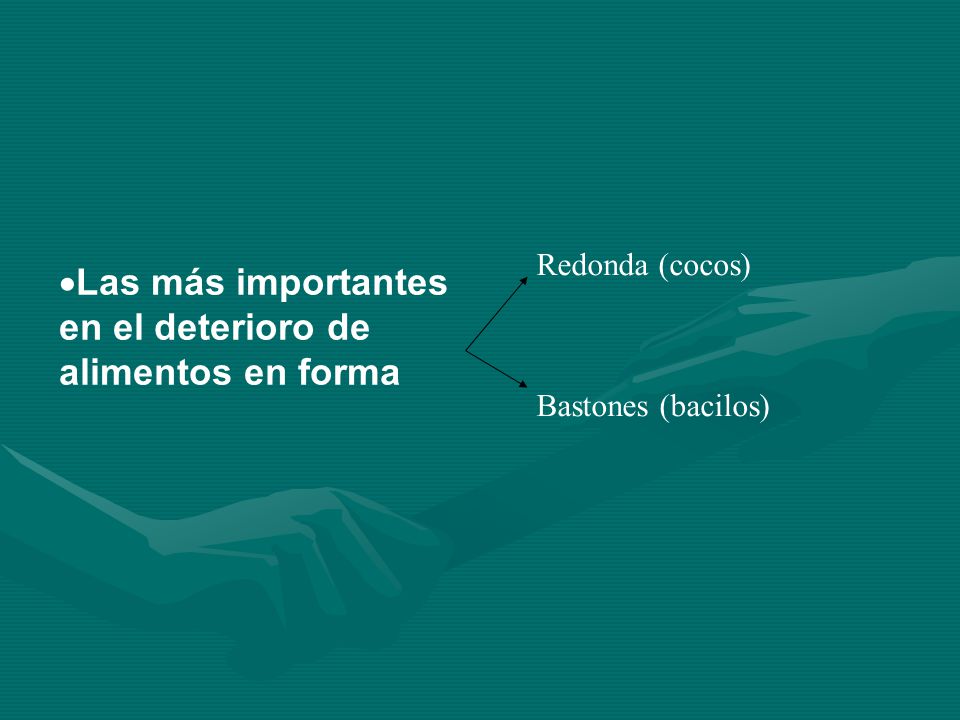 •Las más importantes en el deterioro de alimentos en forma

Redonda (cocos)

Bastones (bacilos)